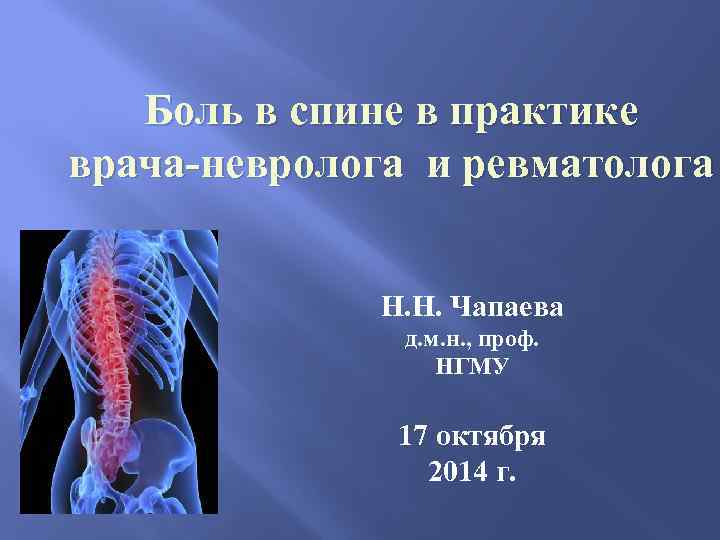 Боль в спине в практике врача-невролога и ревматолога

Н.Н. Чапаева
д.м.н., проф.
НГМУ

17 октября
2014 г.